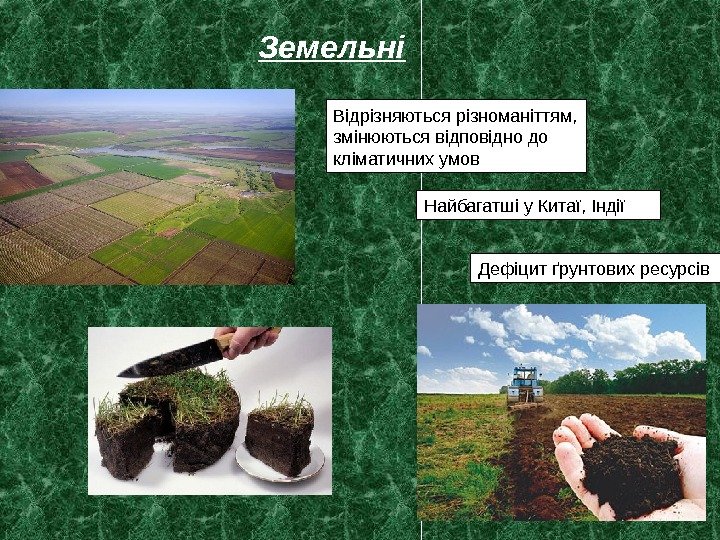 Земельні

Відрізняються різноманіттям, змінюються відповідно до кліматичних умов

Найбагатші у Китаї, Індії

Дефіцит ґрунтових ресурсів